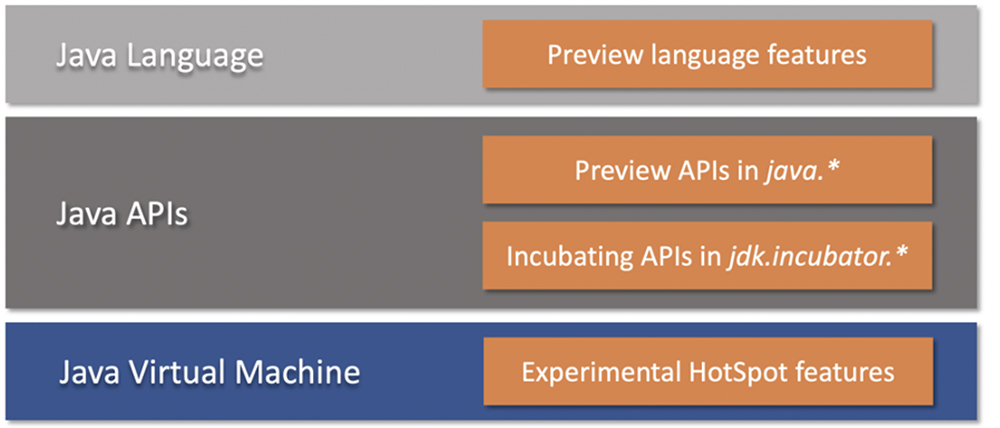 Java Language

Preview language features

Java APIs

Preview APIs in java.*

Incubating APIs in jdk.incubator.*

Java Virtual Machine

Experimental HotSpot features